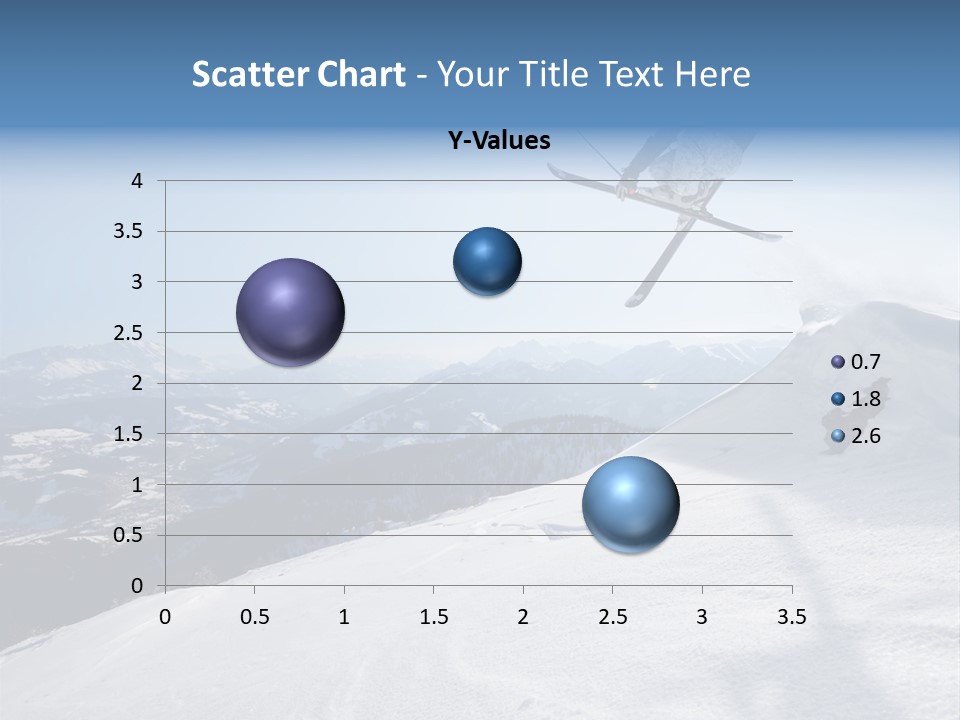 Scatter Chart - Your Title Text Here

Y-Values

4
3.5
3
2.5
2
1.5
1
0.5
0

0 0.5 1 1.5 2 2.5 3 3.5

0.7
1.8
2.6